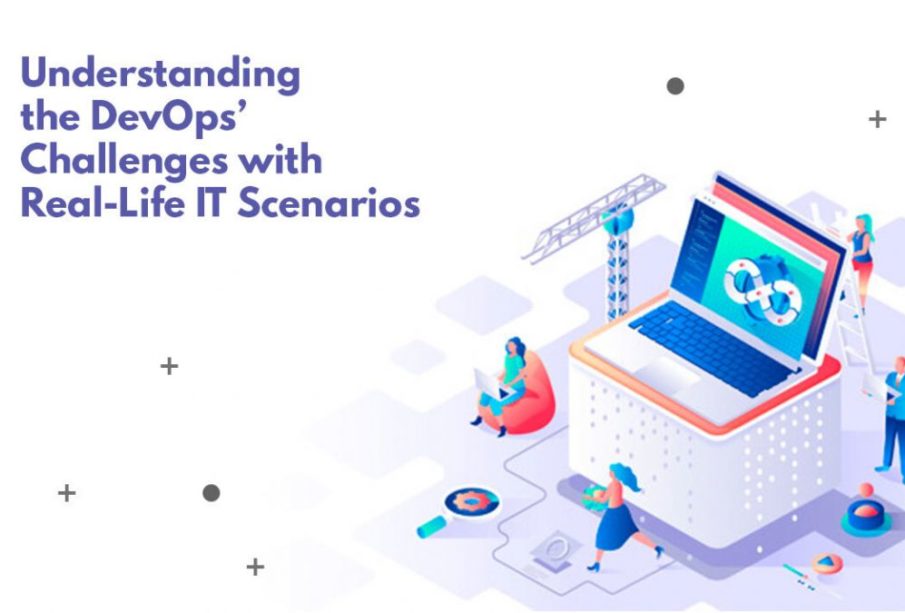 Understanding the DevOps' Challenges with Real-Life IT Scenarios